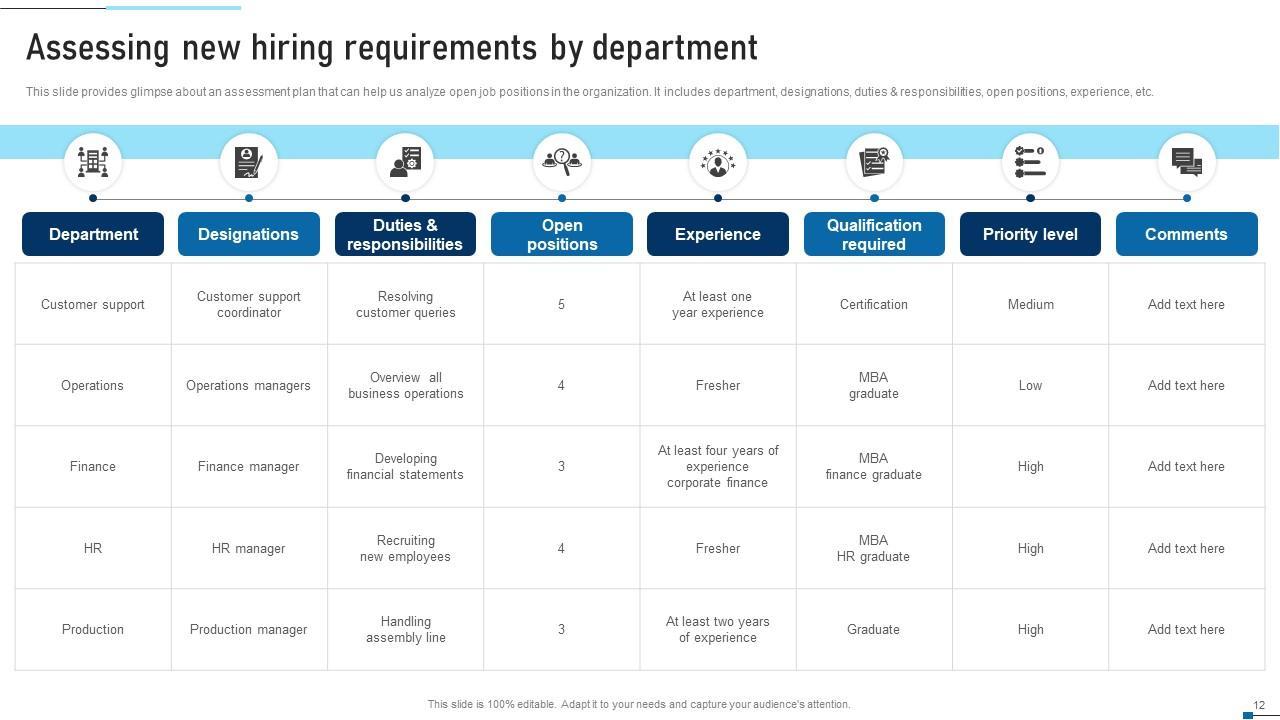 Assessing new hiring requirements by department

This slide provides glimpse about an assessment plan that can help us analyze open job positions in the organization. It includes department, designations, duties & responsibilities, open positions, experience, etc.

| Department | Designations | Duties & responsibilities | Open positions | Experience | Qualification required | Priority level | Comments |
|---|---|---|---|---|---|---|---|
| Customer support | Customer support coordinator | Resolving customer queries | 5 | At least one year experience | Certification | Medium | Add text here |
| Operations | Operations managers | Overview all business operations | 4 | Fresher | MBA graduate | Low | Add text here |
| Finance | Finance manager | Developing financial statements | 3 | At least four years of experience corporate finance | MBA finance graduate | High | Add text here |
| HR | HR manager | Recruiting new employees | 4 | Fresher | MBA HR graduate | High | Add text here |
| Production | Production manager | Handling assembly line | 3 | At least two years of experience | Graduate | High | Add text here |

This slide is 100% editable. Adapt it to your needs and capture your audience's attention.

12